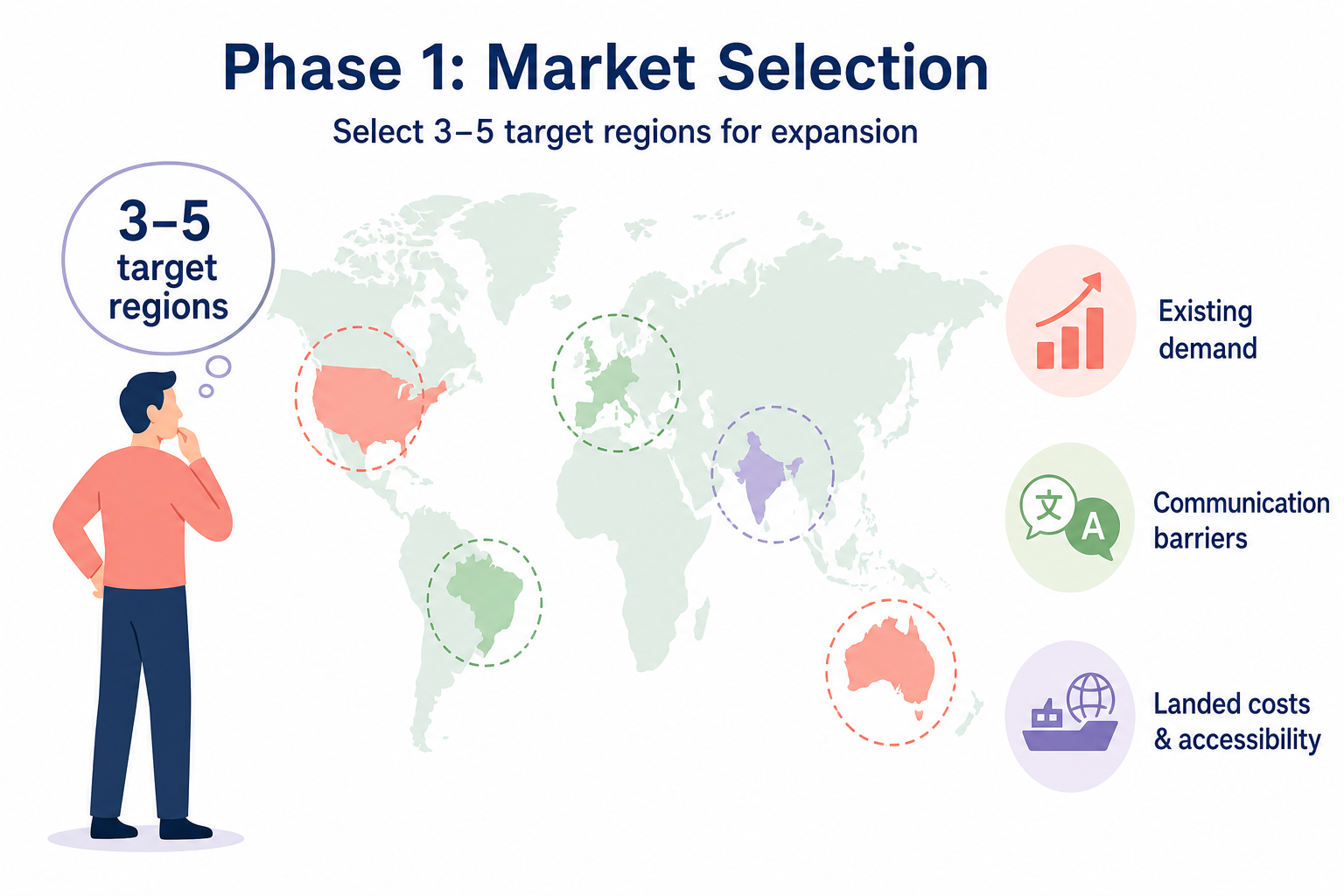 Phase 1: Market Selection

Select 3–5 target regions for expansion

3–5
target
regions

Existing demand

文 A

Communication barriers

Landed costs & accessibility